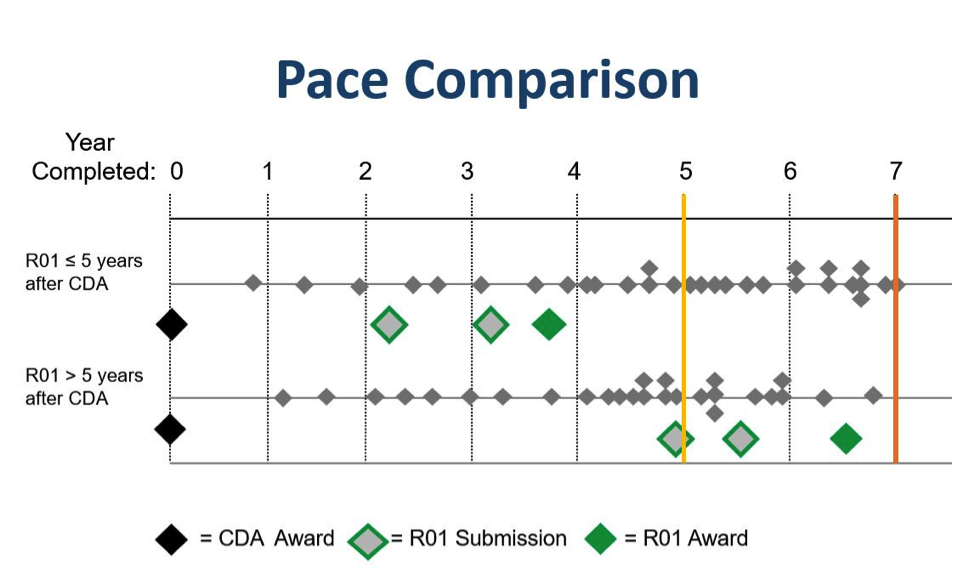 Pace Comparison

Year Completed: 0 1 2 3 4 5 6 7

R01 ≤ 5 years after CDA

R01 > 5 years after CDA

= CDA Award = R01 Submission = R01 Award